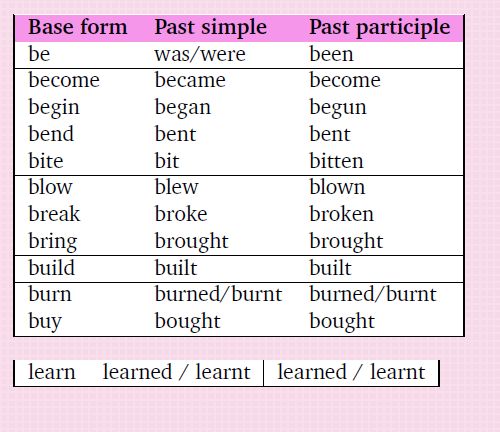 | Base form | Past simple | Past participle |
|---|---|---|
| be | was/were | been |
| become | became | become |
| begin | began | begun |
| bend | bent | bent |
| bite | bit | bitten |
| blow | blew | blown |
| break | broke | broken |
| bring | brought | brought |
| build | built | built |
| burn | burned/burnt | burned/burnt |
| buy | bought | bought |

| learn | learned / learnt | learned / learnt |
|---|---|---|